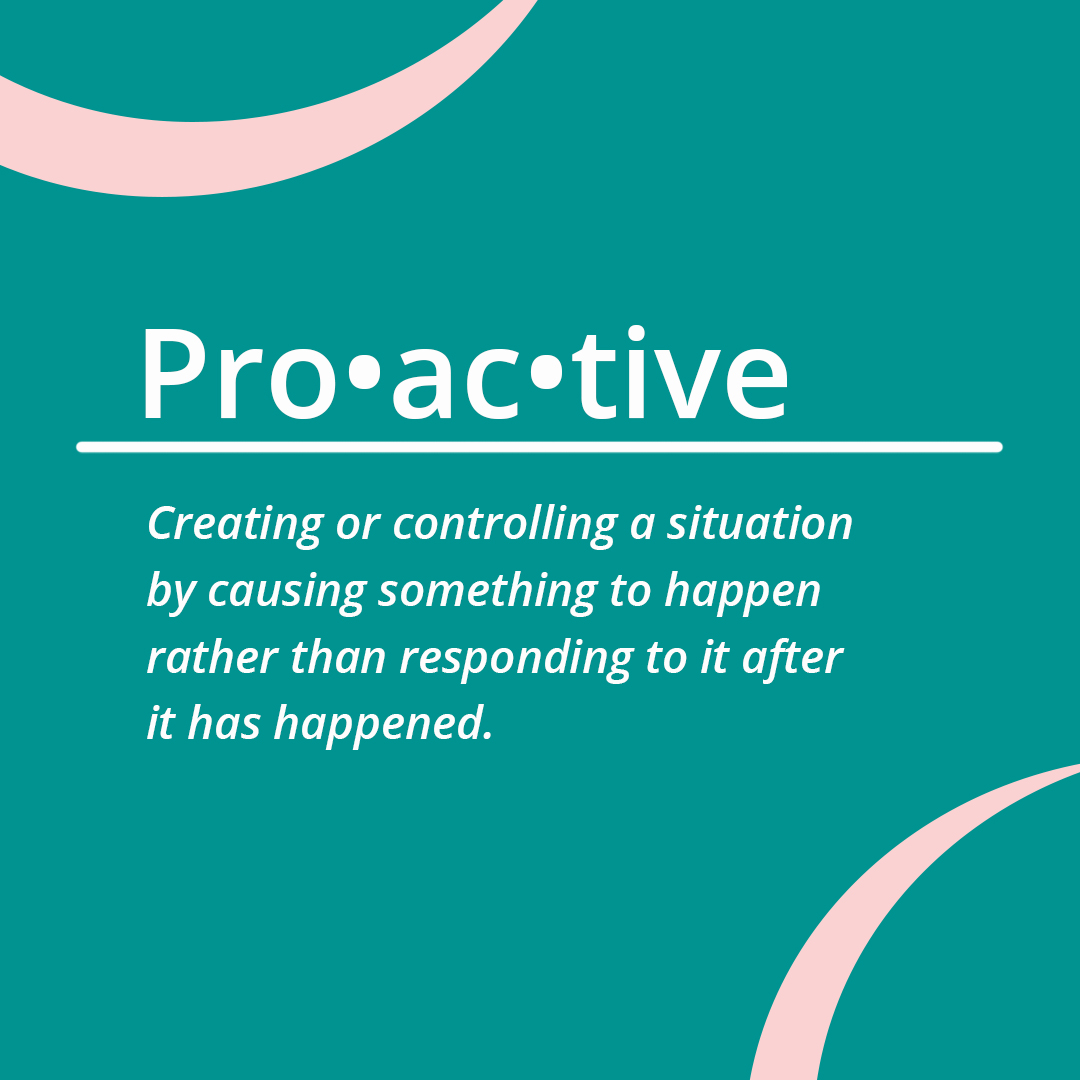 Pro•ac•tive

Creating or controlling a situation by causing something to happen rather than responding to it after it has happened.